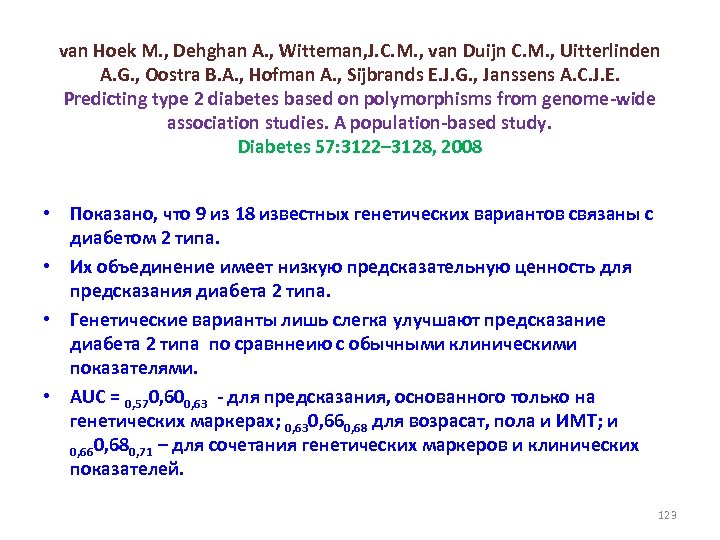 van Hoek M., Dehghan A., Witteman,J.C.M., van Duijn C.M., Uitterlinden A.G., Oostra B.A., Hofman A., Sijbrands E.J.G., Janssens A.C.J.E. Predicting type 2 diabetes based on polymorphisms from genome-wide association studies. A population-based study. Diabetes 57:3122–3128, 2008

• Показано, что 9 из 18 известных генетических вариантов связаны с диабетом 2 типа.
• Их объединение имеет низкую предсказательную ценность для предсказания диабета 2 типа.
• Генетические варианты лишь слегка улучшают предсказание диабета 2 типа по сравннеию с обычными клиническими показателями.
• AUC = $_{0,57}0,60_{0,63}$ - для предсказания, основанного только на генетических маркерах; $_{0,63}0,66_{0,68}$ для возрасат, пола и ИМТ; и $_{0,66}0,68_{0,71}$ – для сочетания генетических маркеров и клинических показателей.

123